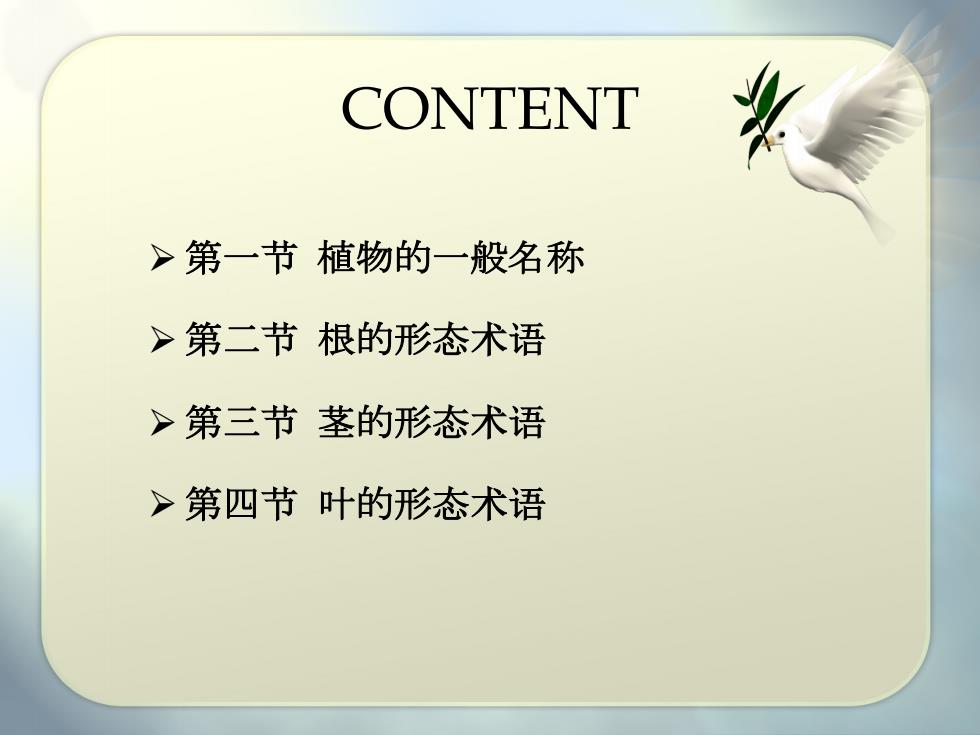 CONTENT

➢ 第一节 植物的一般名称

➢ 第二节 根的形态术语

➢ 第三节 茎的形态术语

➢ 第四节 叶的形态术语